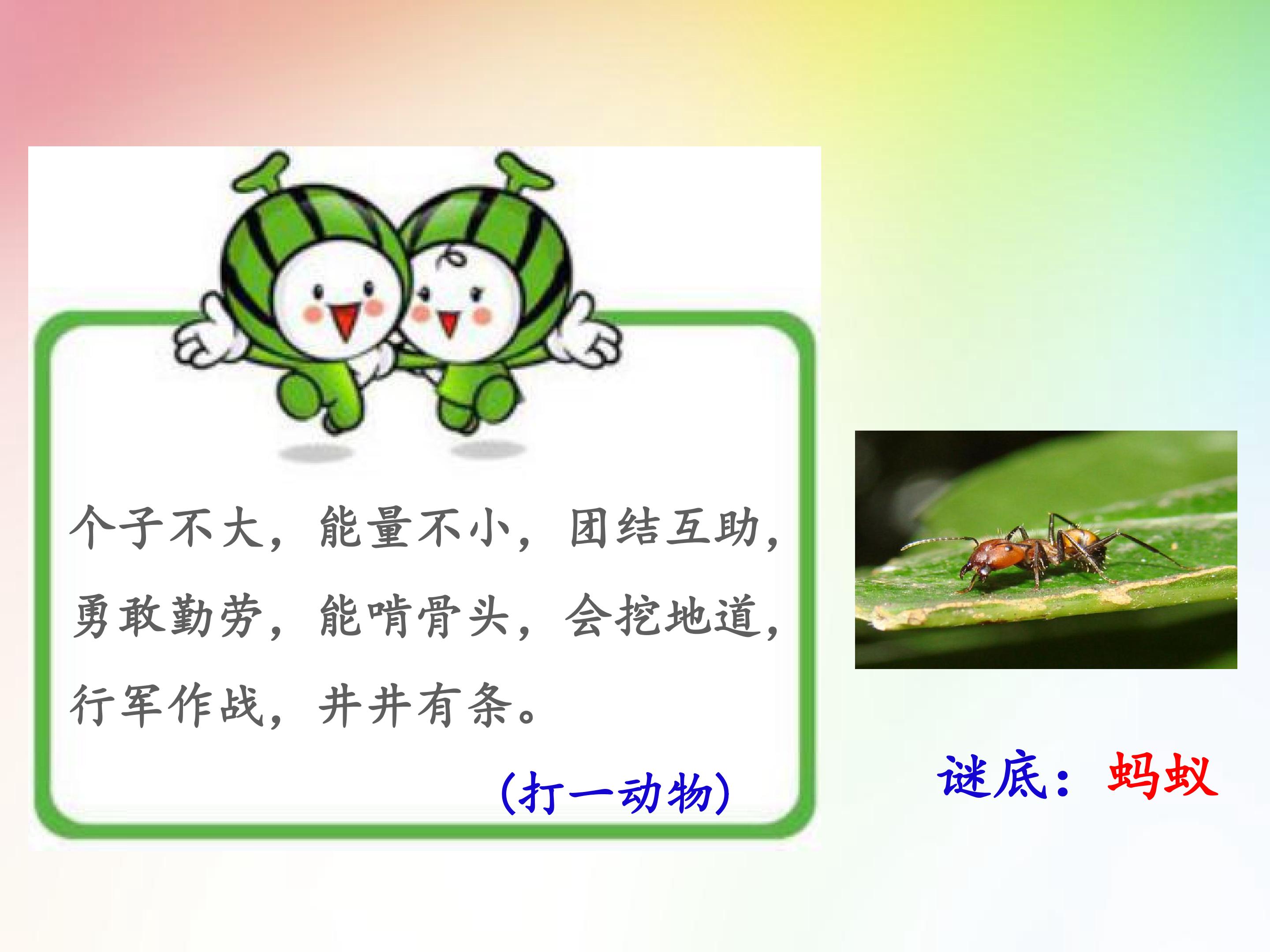 个子不大，能量不小，团结互助，勇敢勤劳，能啃骨头，会挖地道，行军作战，井井有条。

（打一动物）

谜底：蚂蚁